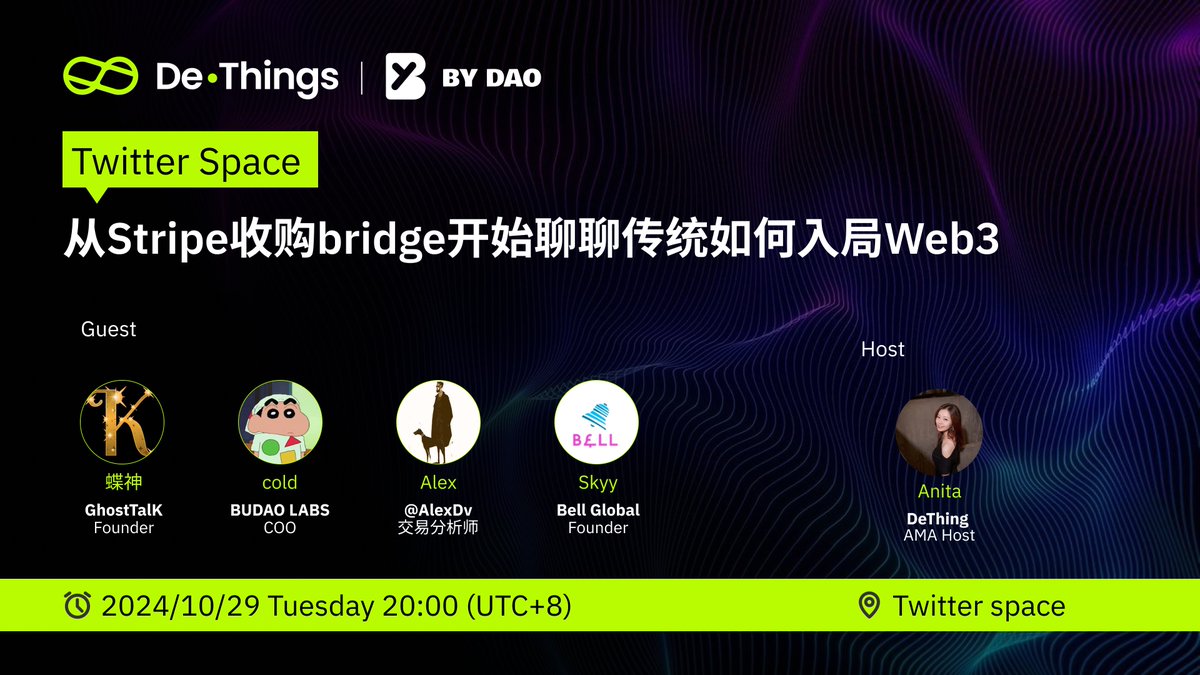 De·Things | BY DAO

Twitter Space

从Stripe收购bridge开始聊聊传统如何入局Web3

Guest

K

蝶神
GhostTalK
Founder

cold
BUDAO LABS
COO

Alex
@AlexDv
交易分析师

BELL

Skyy
Bell Global
Founder

Host

Anita
DeThing
AMA Host

2024/10/29 Tuesday 20:00 (UTC+8)

Twitter space